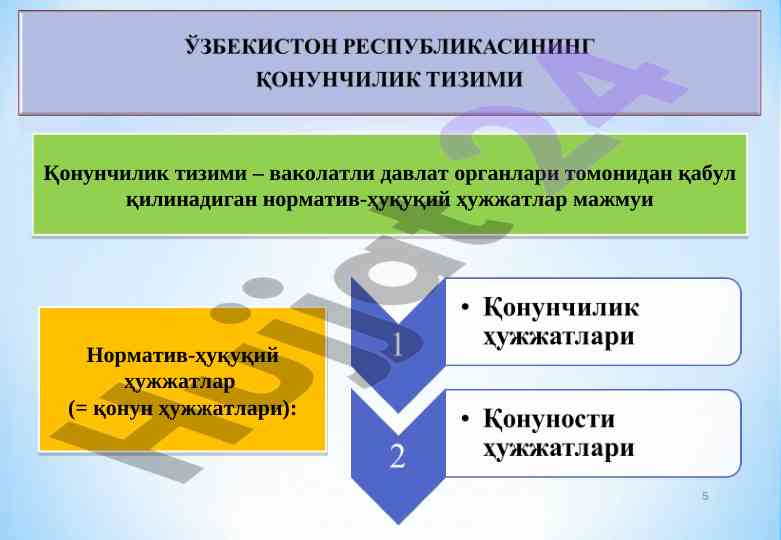 ЎЗБЕКИСТОН РЕСПУБЛИКАСИНИНГ ҚОНУНЧИЛИК ТИЗИМИ

Қонунчилик тизими – ваколатли давлат органлари томонидан қабул қилинадиган норматив-ҳуқуқий ҳужжатлар мажмуи

Норматив-ҳуқуқий ҳужжатлар (= қонун ҳужжатлари):

1

• Қонунчилик ҳужжатлари

2

• Қонуности ҳужжатлари

5

Hujjat24